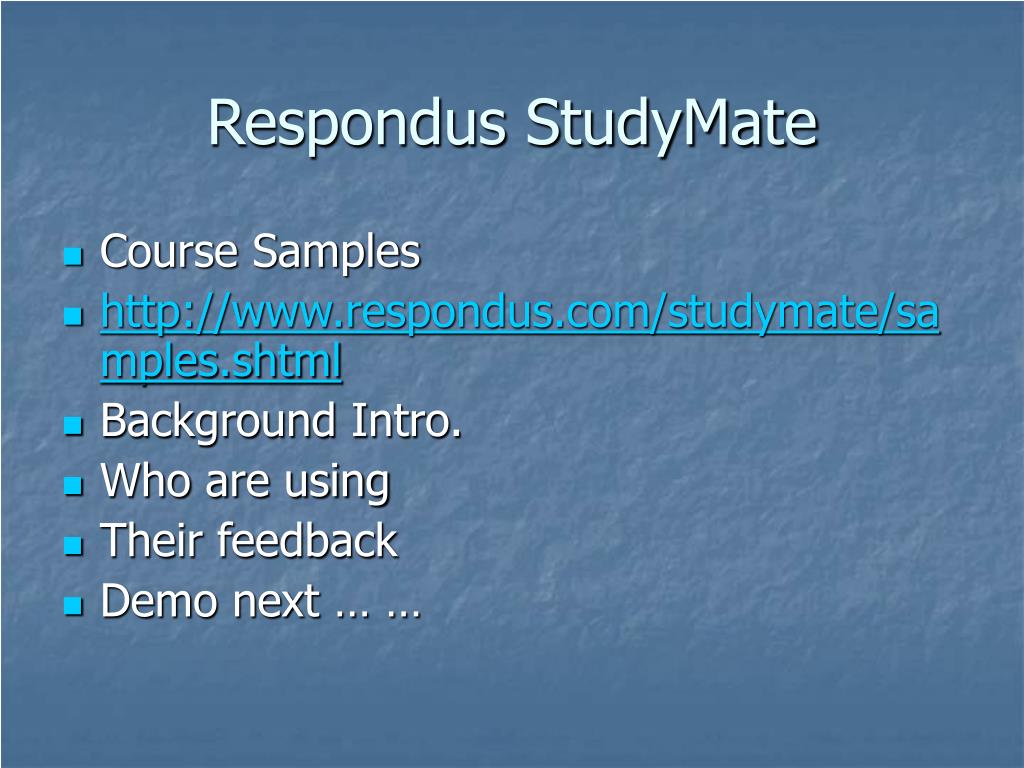 Respondus StudyMate

- Course Samples
- http://www.respondus.com/studymate/samples.shtml
- Background Intro.
- Who are using
- Their feedback
- Demo next … …